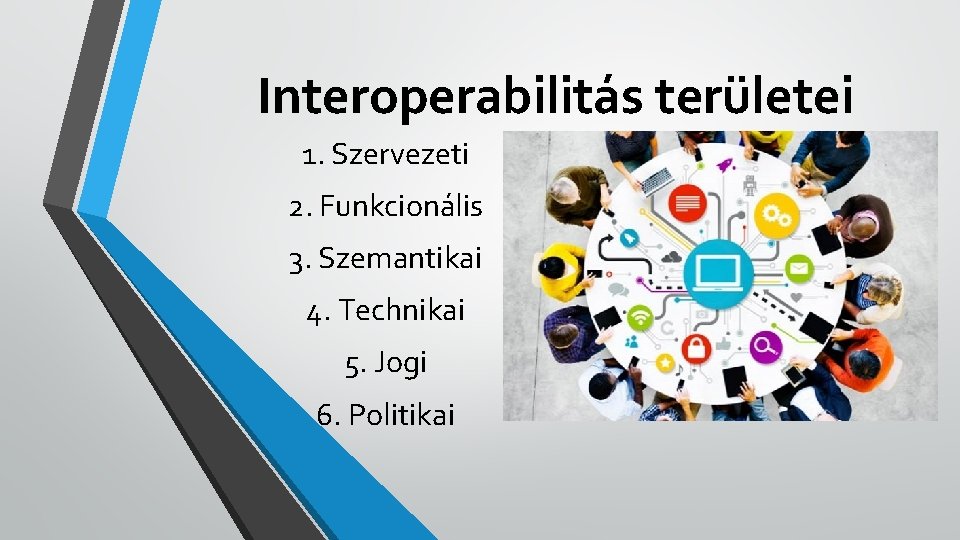 Interoperabilitás területei

1. Szervezeti

2. Funkcionális

3. Szemantikai

4. Technikai

5. Jogi

6. Politikai